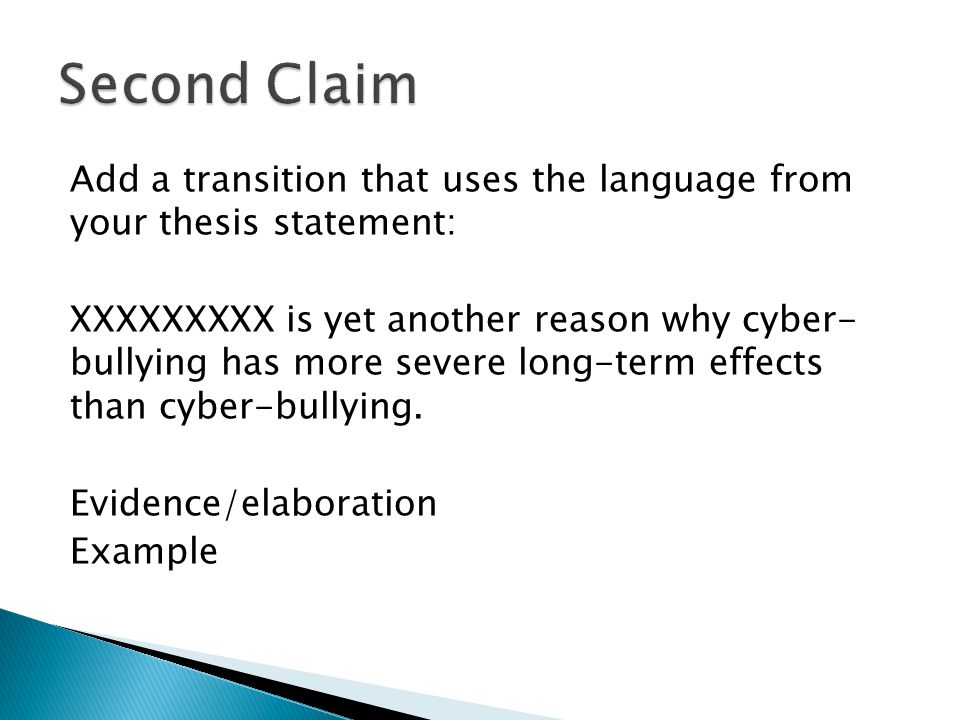 Second Claim

Add a transition that uses the language from your thesis statement:

XXXXXXXXX is yet another reason why cyber-bullying has more severe long-term effects than cyber-bullying.

Evidence/elaboration
Example